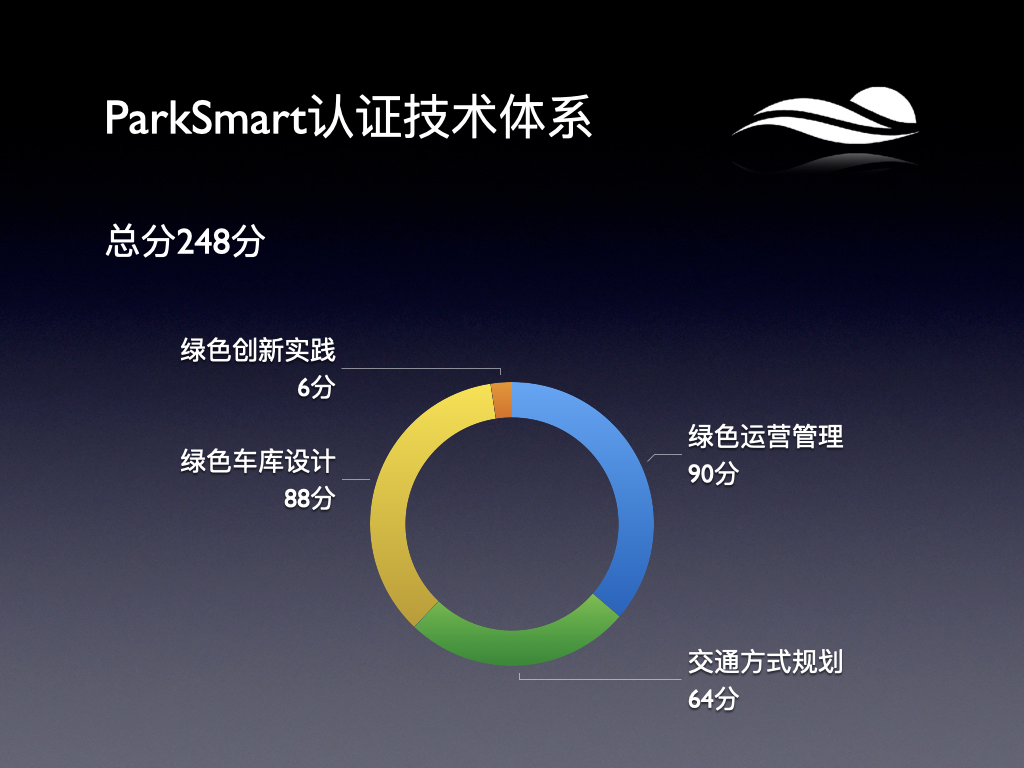 ParkSmart认证技术体系

总分248分

绿色创新实践
6分

绿色车库设计
88分

绿色运营管理
90分

交通方式规划
64分